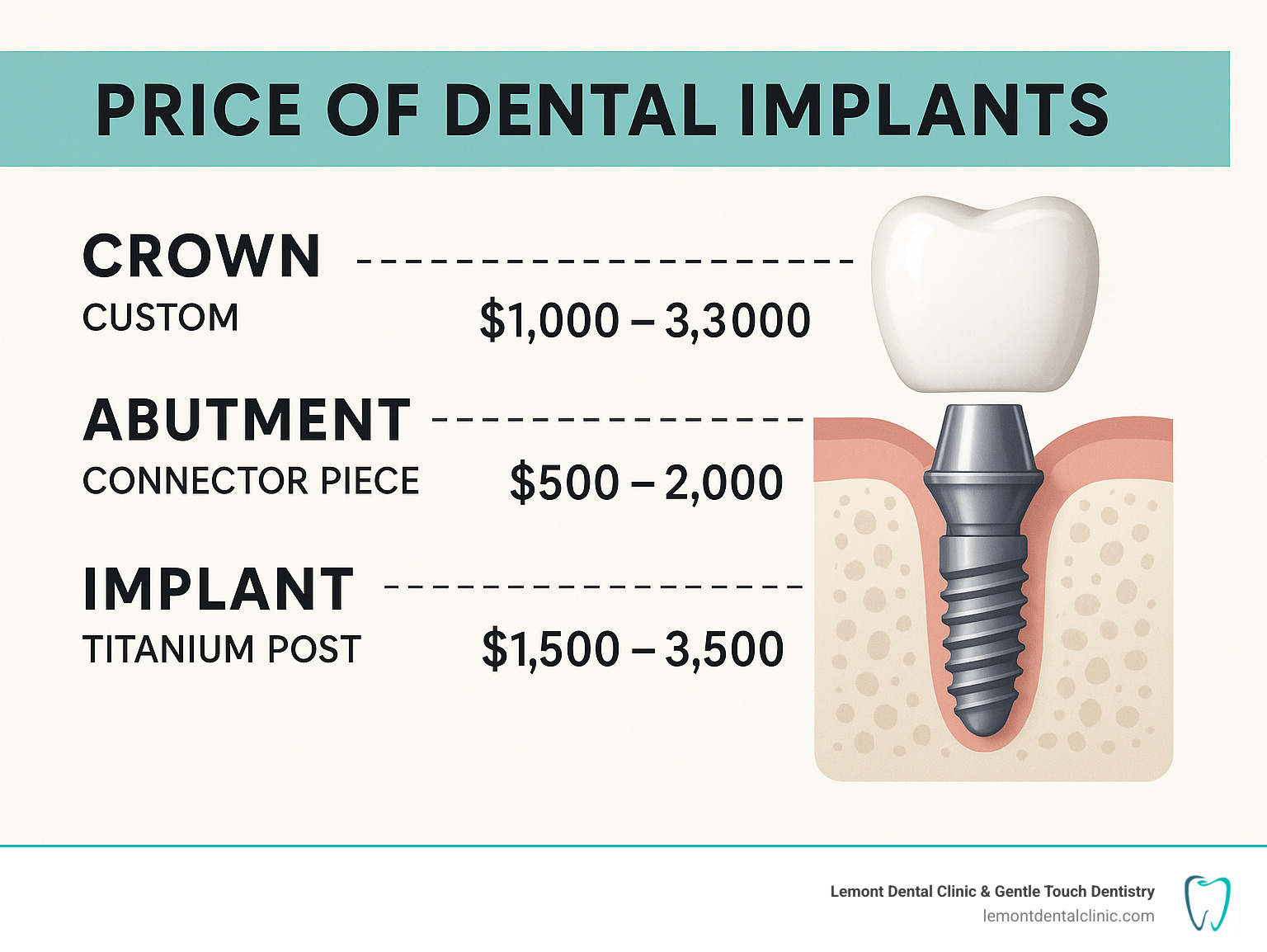 PRICE OF DENTAL IMPLANTS

CROWN
CUSTOM
$1,000 – 3,3000

ABUTMENT
CONNECTOR PIECE
$500 – 2,000

IMPLANT
TITANIUM POST
$1,500 – 3,500

Lemont Dental Clinic & Gentle Touch Dentistry
lemontdentalclinic.com